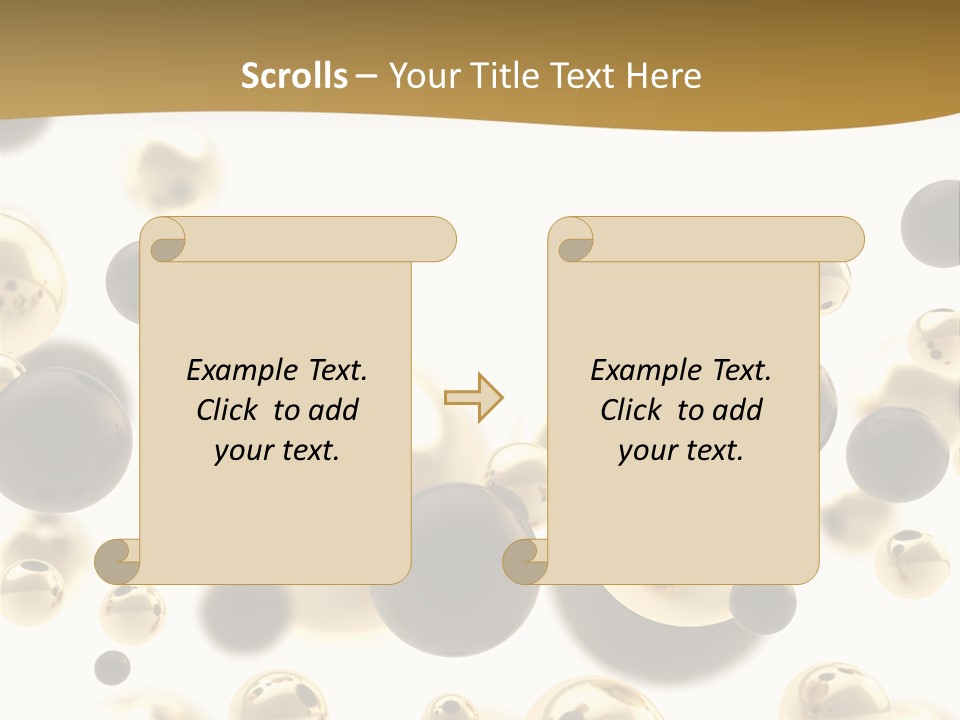 Scrolls – Your Title Text Here

Example Text. Click to add your text.

Example Text. Click to add your text.